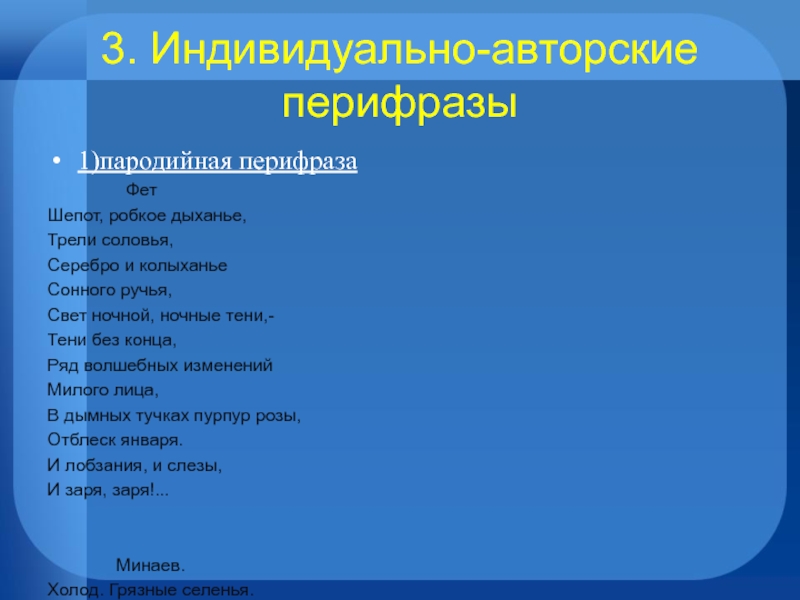 3. Индивидуально-авторские перифразы

• 1)пародийная перифраза

Фет

Шепот, робкое дыханье,
Трели соловья,
Серебро и колыханье
Сонного ручья,
Свет ночной, ночные тени,-
Тени без конца,
Ряд волшебных изменений
Милого лица,
В дымных тучках пурпур розы,
Отблеск января.
И лобзания, и слезы,
И заря, заря!...

Минаев.

Холод. Грязные селенья.